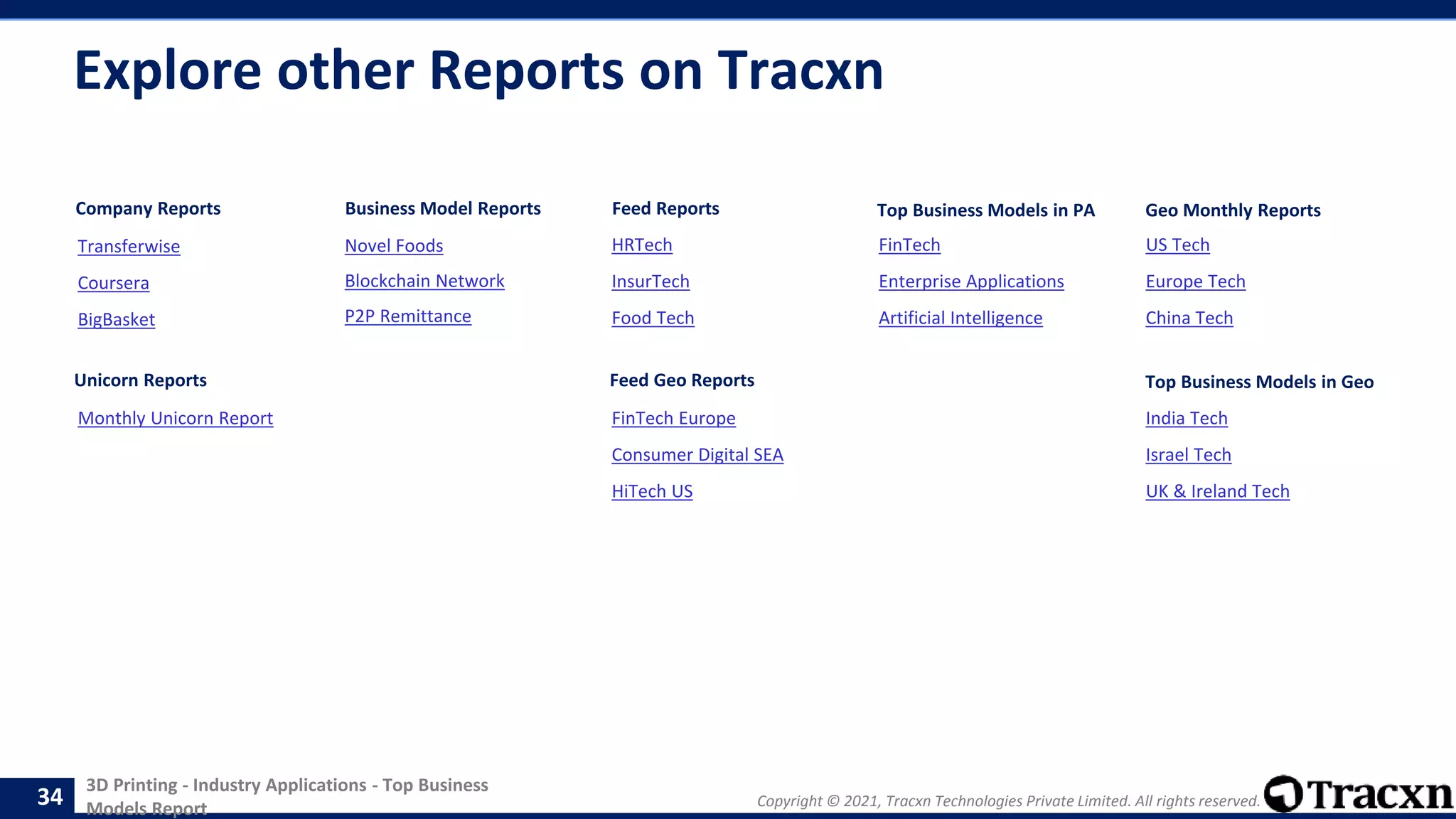 Explore other Reports on Tracxn

Company Reports

Transferwise

Coursera

BigBasket

Unicorn Reports

Monthly Unicorn Report

Business Model Reports

Novel Foods

Blockchain Network

P2P Remittance

Feed Reports

HRTech

InsurTech

Food Tech

Feed Geo Reports

FinTech Europe

Consumer Digital SEA

HiTech US

Top Business Models in PA

FinTech

Enterprise Applications

Artificial Intelligence

Geo Monthly Reports

US Tech

Europe Tech

China Tech

Top Business Models in Geo

India Tech

Israel Tech

UK & Ireland Tech

34 3D Printing - Industry Applications - Top Business Models Report

Copyright © 2021, Tracxn Technologies Private Limited. All rights reserved.

Tracxn